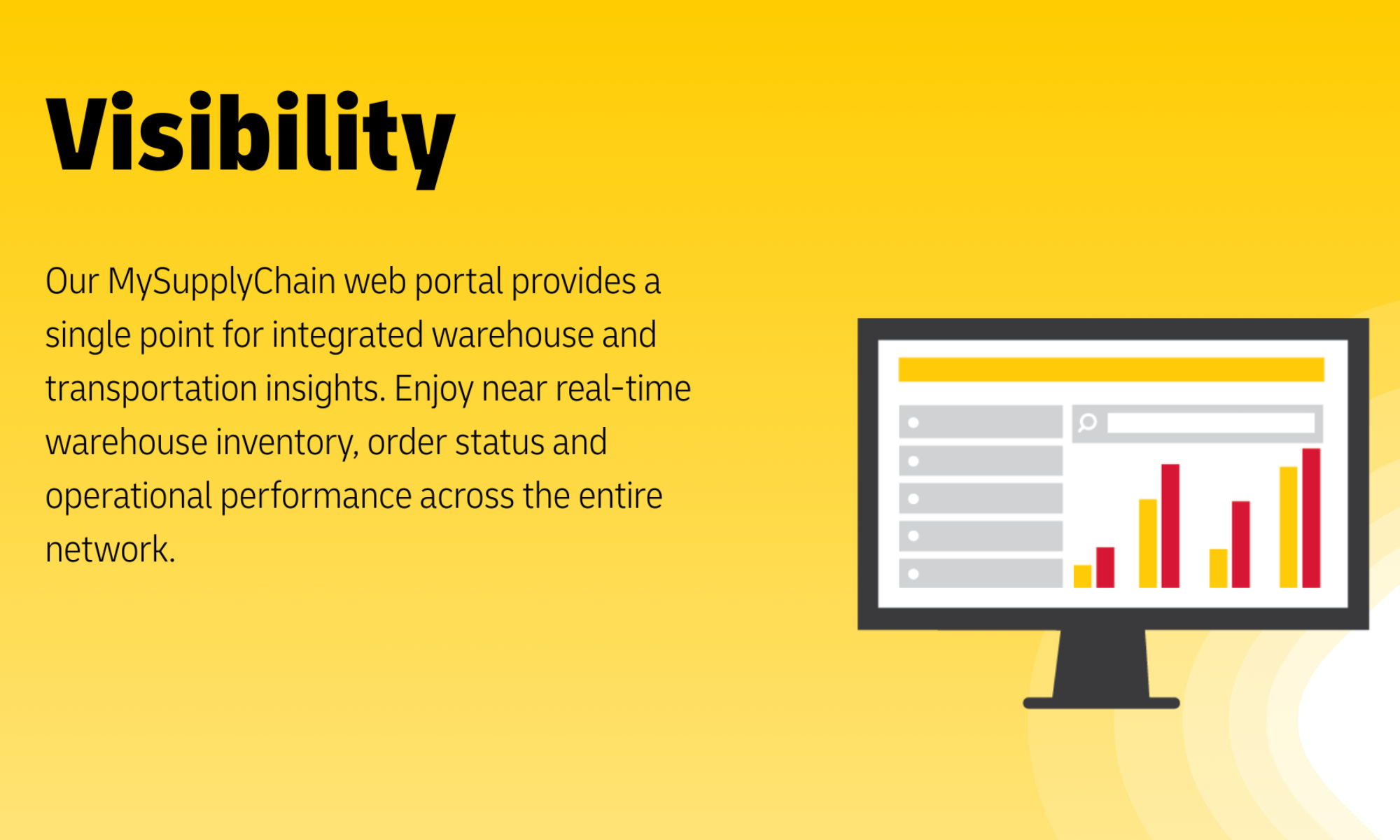 Visibility

Our MySupplyChain web portal provides a single point for integrated warehouse and transportation insights. Enjoy near real-time warehouse inventory, order status and operational performance across the entire network.